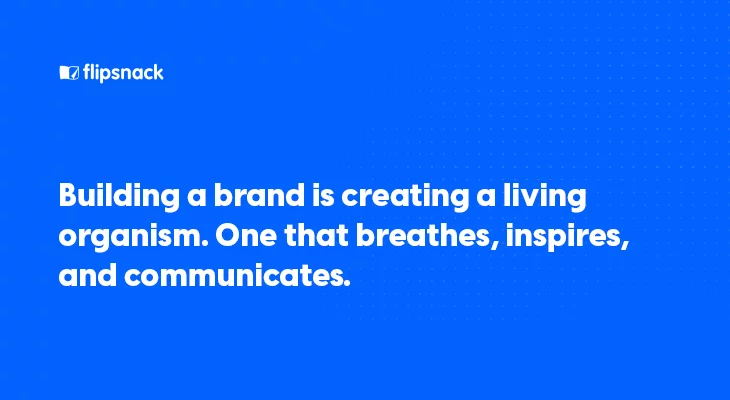 flipsnack

Building a brand is creating a living organism. One that breathes, inspires, and communicates.